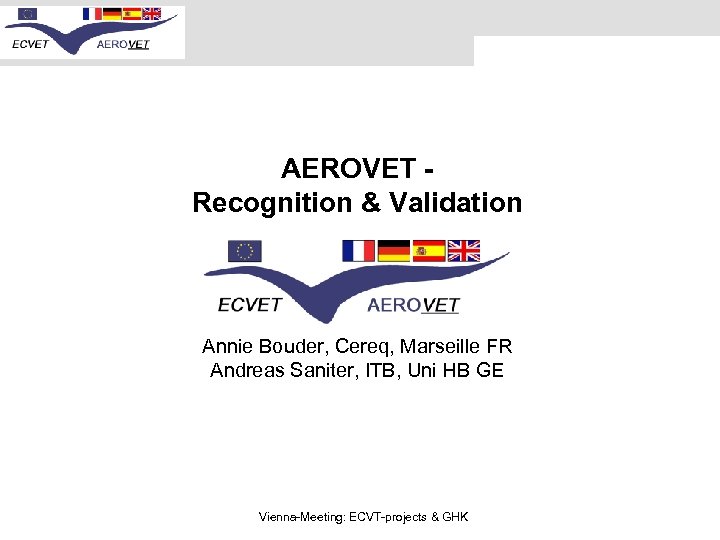 ECVET AEROVET

AEROVET -
Recognition & Validation

ECVET AEROVET

Annie Bouder, Cereq, Marseille FR
Andreas Saniter, ITB, Uni HB GE

Vienna-Meeting: ECVT-projects & GHK